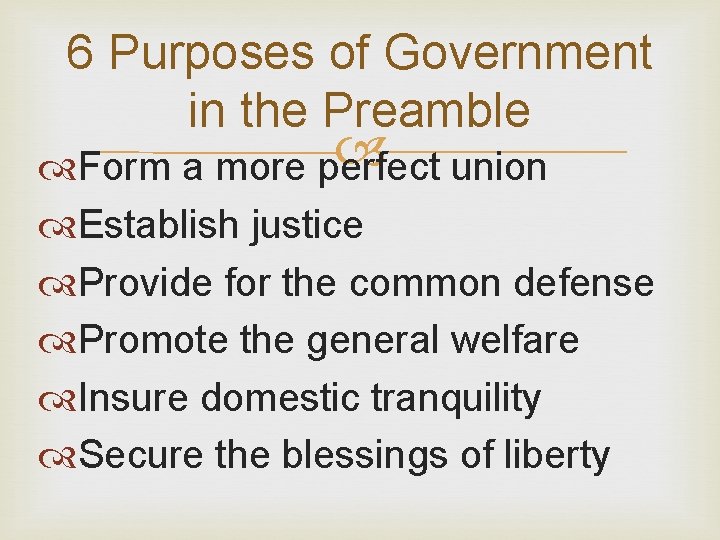 6 Purposes of Government in the Preamble

Form a more perfect union

Establish justice

Provide for the common defense

Promote the general welfare

Insure domestic tranquility

Secure the blessings of liberty